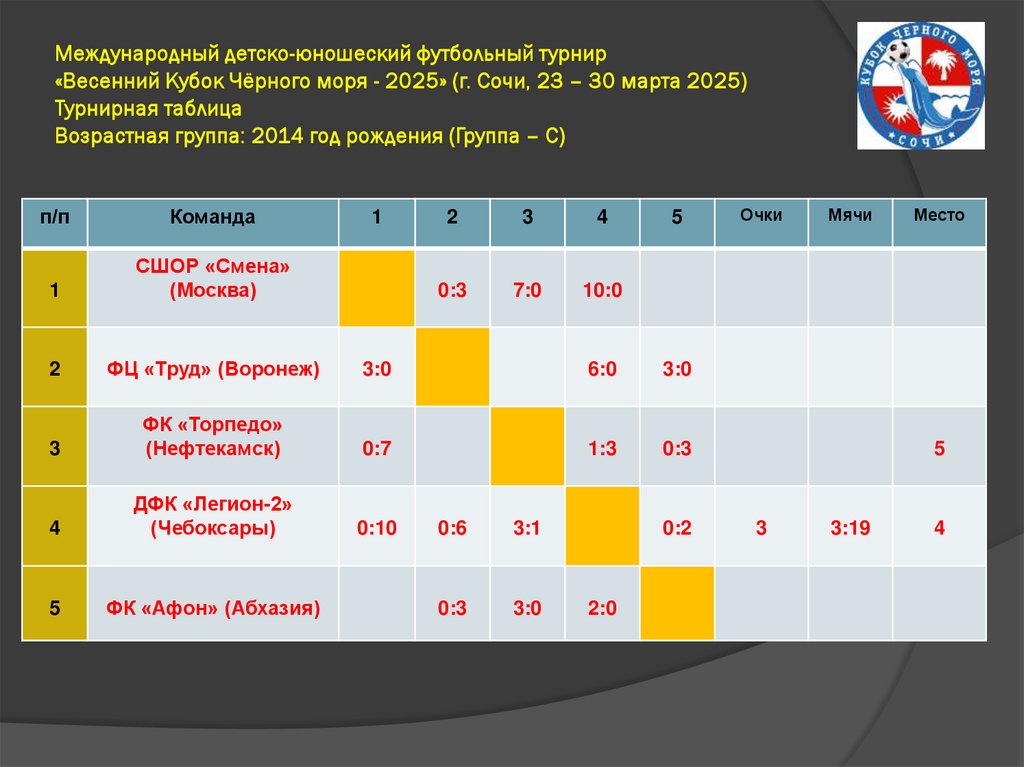 Международный детско-юношеский футбольный турнир
«Весенний Кубок Чёрного моря - 2025» (г. Сочи, 23 – 30 марта 2025)
Турнирная таблица
Возрастная группа: 2014 год рождения (Группа – С)

КУБОК ЧЕРНОГО МОРЯ
СОЧИ

| п/п | Команда | 1 | 2 | 3 | 4 | 5 | Очки | Мячи | Место |
|---|---|---|---|---|---|---|---|---|---|
| 1 | СШОР «Смена» (Москва) | | 0:3 | 7:0 | 10:0 | | | | |
| 2 | ФЦ «Труд» (Воронеж) | 3:0 | | | 6:0 | 3:0 | | | |
| 3 | ФК «Торпедо» (Нефтекамск) | 0:7 | | | 1:3 | 0:3 | | | 5 |
| 4 | ДФК «Легион-2» (Чебоксары) | 0:10 | 0:6 | 3:1 | | 0:2 | 3 | 3:19 | 4 |
| 5 | ФК «Афон» (Абхазия) | | 0:3 | 3:0 | 2:0 | | | | |